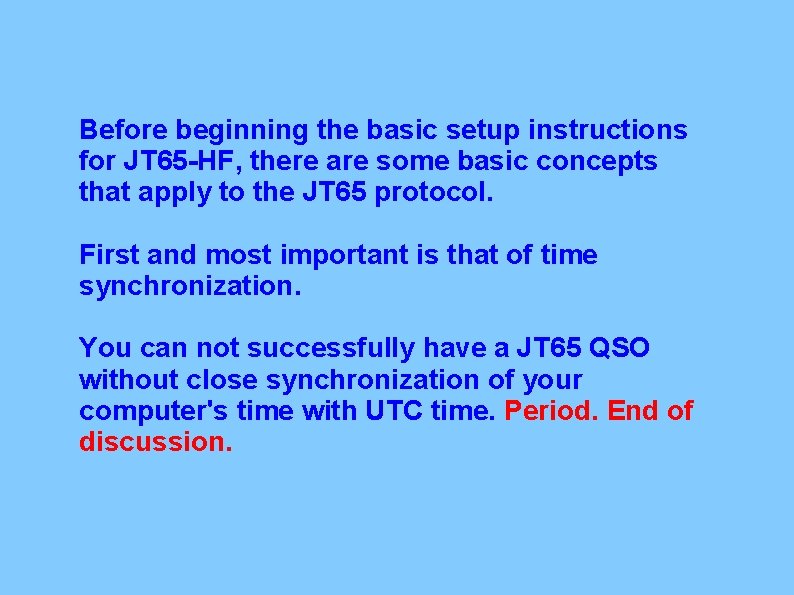 Before beginning the basic setup instructions for JT65-HF, there are some basic concepts that apply to the JT65 protocol.

First and most important is that of time synchronization.

You can not successfully have a JT65 QSO without close synchronization of your computer's time with UTC time. Period. End of discussion.